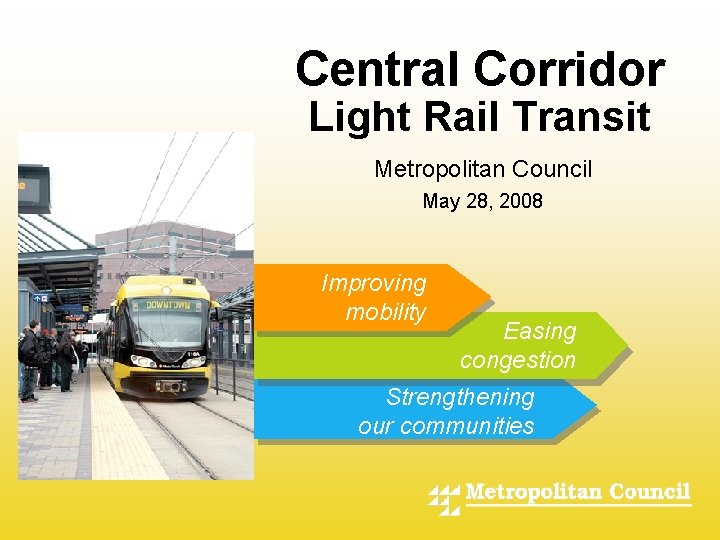 Central Corridor
Light Rail Transit

Metropolitan Council
May 28, 2008

DOWNTOWN

Improving mobility

Easing congestion

Strengthening our communities

Metropolitan Council